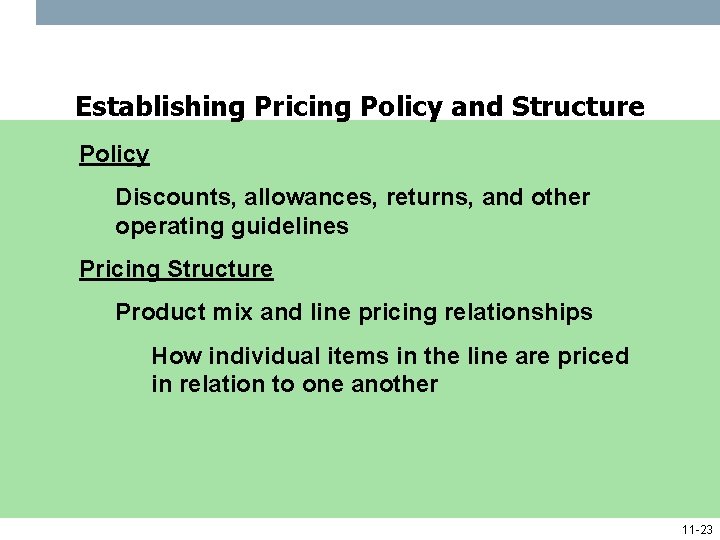 Establishing Pricing Policy and Structure

Policy

Discounts, allowances, returns, and other operating guidelines

Pricing Structure

Product mix and line pricing relationships

How individual items in the line are priced in relation to one another

11-23